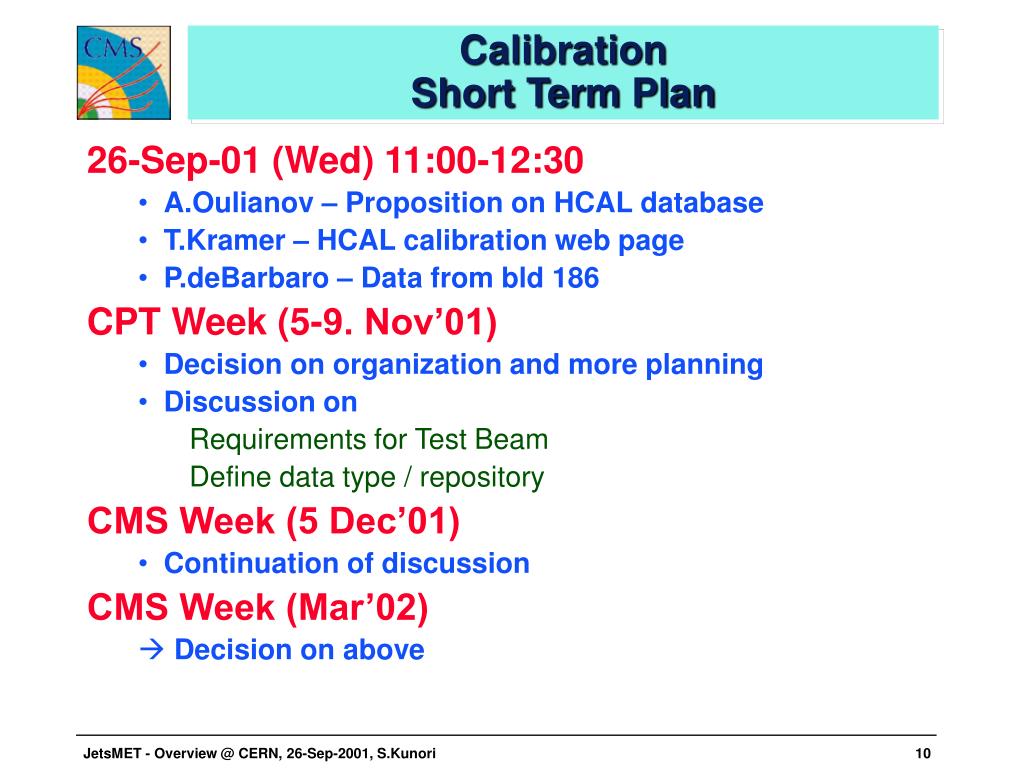 CMS

Calibration
Short Term Plan

26-Sep-01 (Wed) 11:00-12:30
• A.Oulianov – Proposition on HCAL database
• T.Kramer – HCAL calibration web page
• P.deBarbaro – Data from bld 186

CPT Week (5-9. Nov'01)
• Decision on organization and more planning
• Discussion on
Requirements for Test Beam
Define data type / repository

CMS Week (5 Dec'01)
• Continuation of discussion

CMS Week (Mar'02)
→ Decision on above

JetsMET - Overview @ CERN, 26-Sep-2001, S.Kunori

10